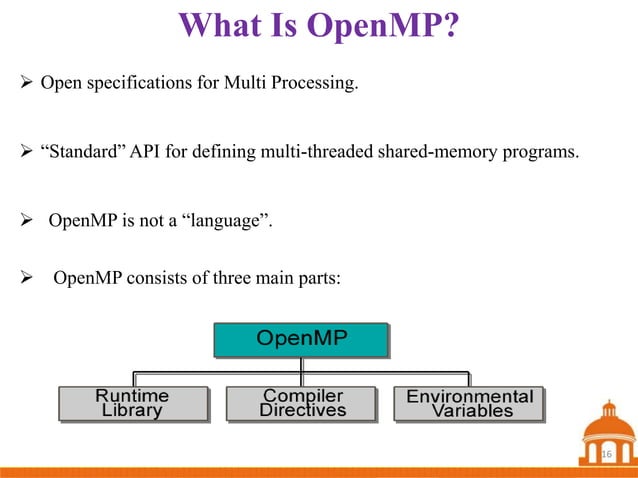 What Is OpenMP?

➢ Open specifications for Multi Processing.

➢ “Standard” API for defining multi-threaded shared-memory programs.

➢ OpenMP is not a “language”.

➢ OpenMP consists of three main parts:

OpenMP

Runtime Library

Compiler Directives

Environmental Variables

16